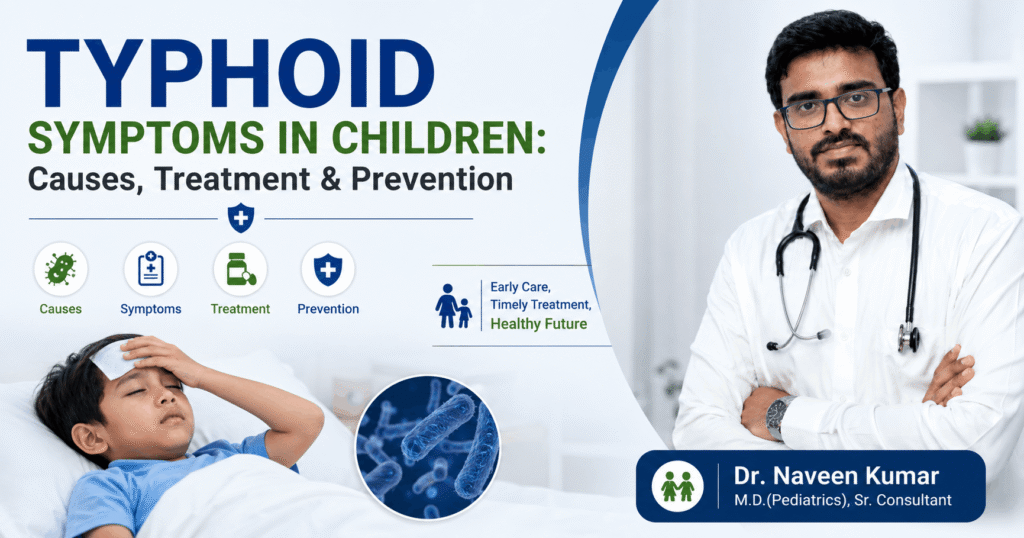 TYPHOID
SYMPTOMS IN CHILDREN:
Causes, Treatment & Prevention

Causes
Symptoms
Treatment
Prevention

Early Care,
Timely Treatment,
Healthy Future

Dr. Naveen Kumar
M.D.(Pediatrics), Sr. Consultant